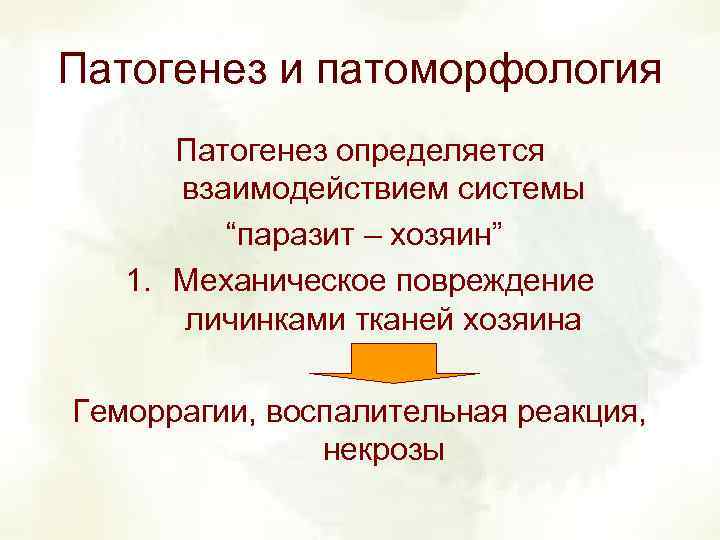 Патогенез и патоморфология

Патогенез определяется взаимодействием системы “паразит – хозяин”

1. Механическое повреждение личинками тканей хозяина

Геморрагии, воспалительная реакция, некрозы